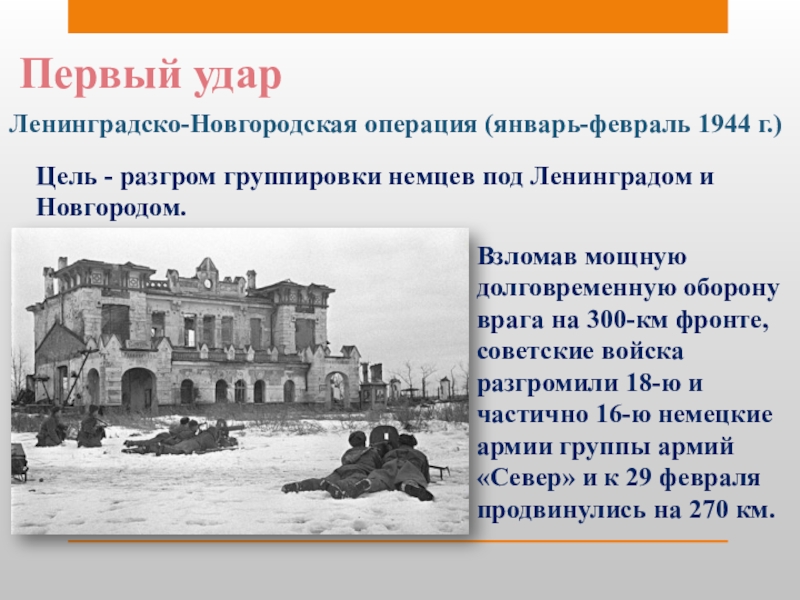 Первый удар

Ленинградско-Новгородская операция (январь-февраль 1944 г.)

Цель - разгром группировки немцев под Ленинградом и Новгородом.

Взломав мощную долговременную оборону врага на 300-км фронте, советские войска разгромили 18-ю и частично 16-ю немецкие армии группы армий «Север» и к 29 февраля продвинулись на 270 км.